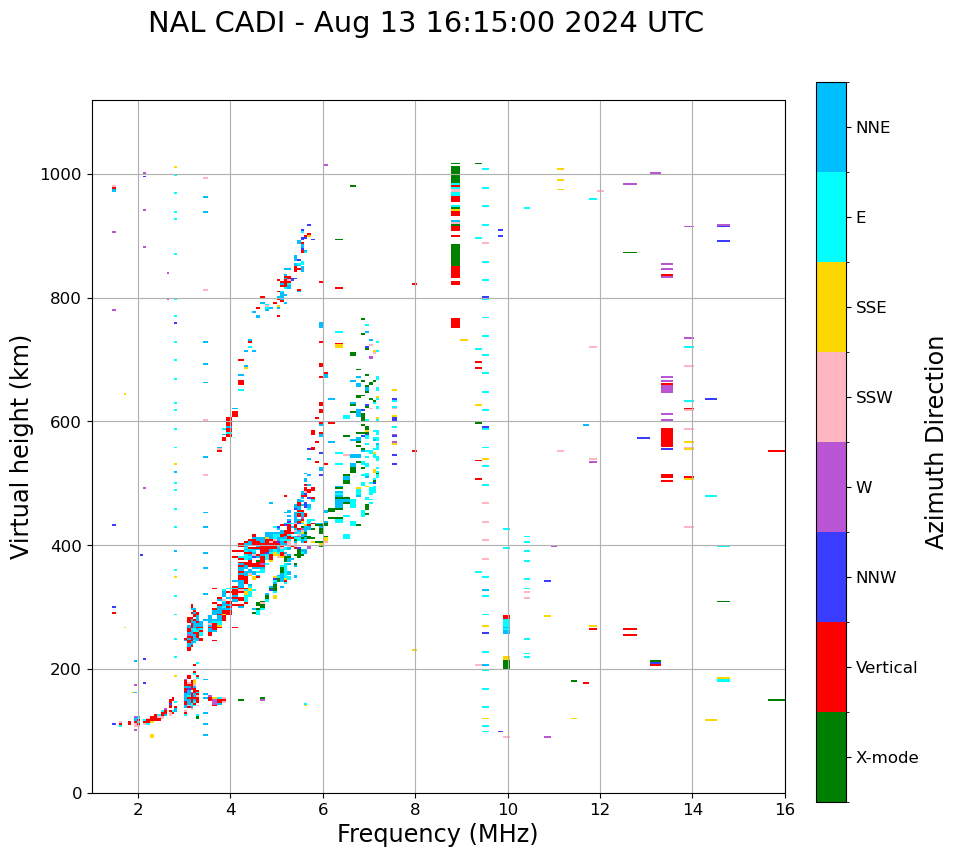 NAL CADI - Aug 13 16:15:00 2024 UTC

Virtual height (km)

1000
800
600
400
200
0

2
4
6
8
10
12
14
16

Frequency (MHz)

NNE
E
SSE
SSW
W
NNW
Vertical
X-mode

Azimuth Direction